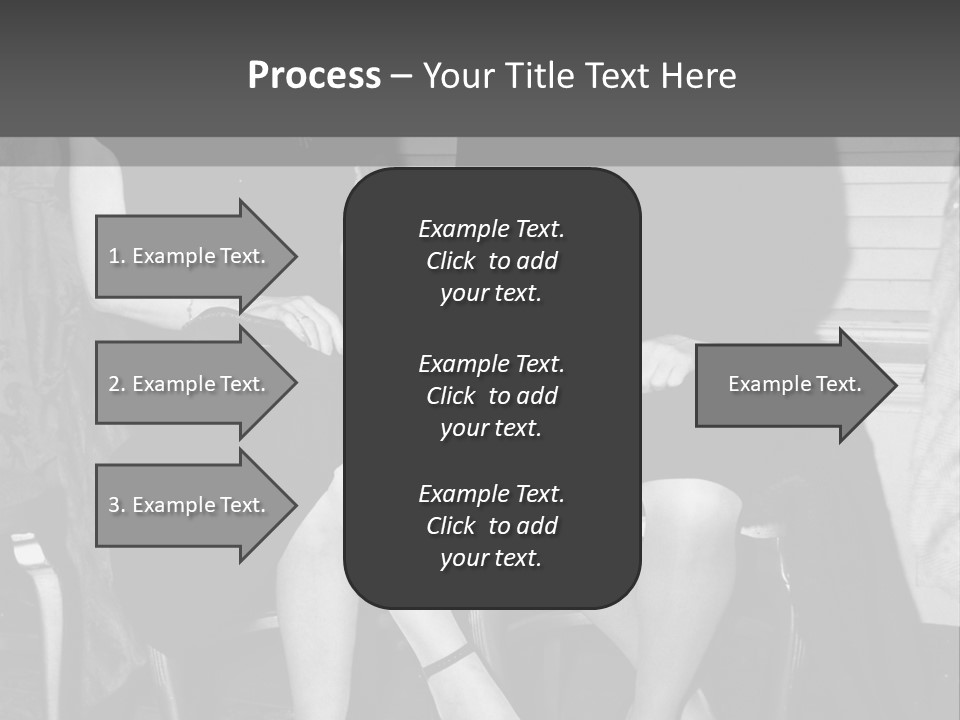 Process – Your Title Text Here

1. Example Text.

2. Example Text.

3. Example Text.

Example Text. Click to add your text.

Example Text. Click to add your text.

Example Text. Click to add your text.

Example Text.